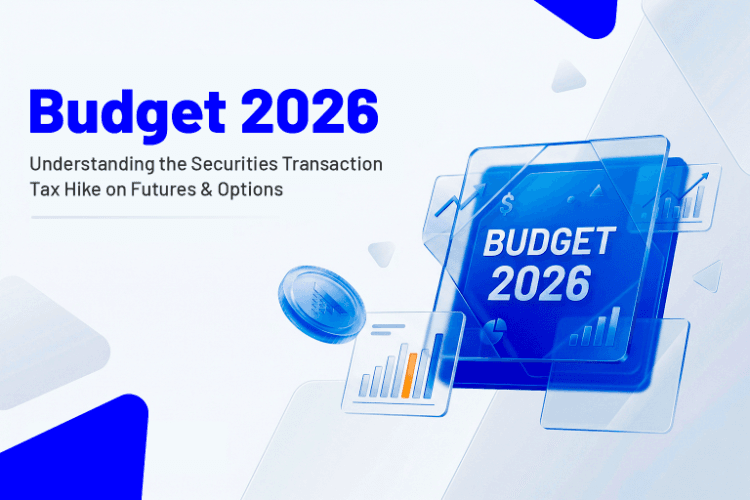 Budget 2026

Understanding the Securities Transaction Tax Hike on Futures & Options

$

BUDGET 2026